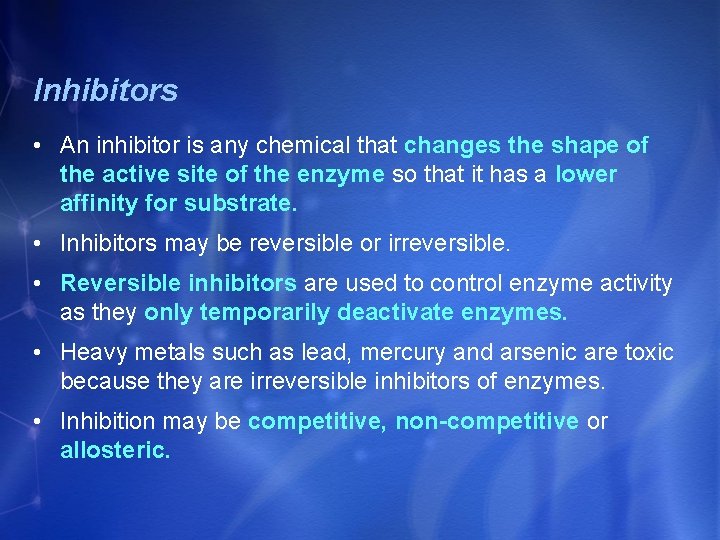 Inhibitors

• An inhibitor is any chemical that changes the shape of the active site of the enzyme so that it has a lower affinity for substrate.

• Inhibitors may be reversible or irreversible.

• Reversible inhibitors are used to control enzyme activity as they only temporarily deactivate enzymes.

• Heavy metals such as lead, mercury and arsenic are toxic because they are irreversible inhibitors of enzymes.

• Inhibition may be competitive, non-competitive or allosteric.